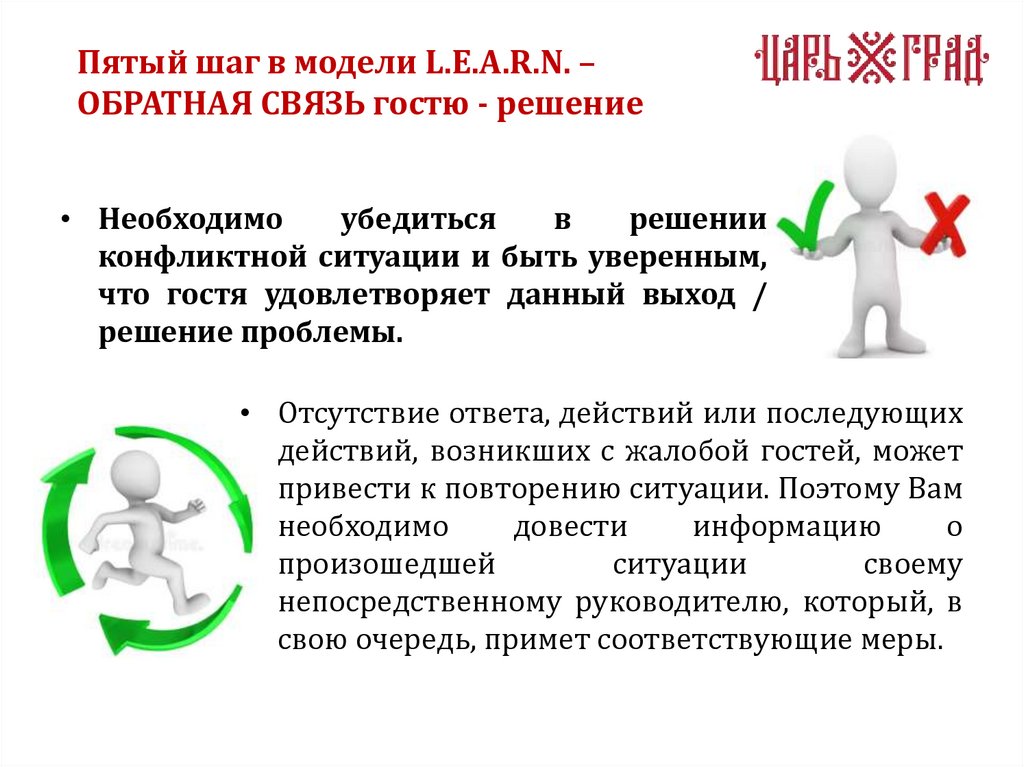 Пятый шаг в модели L.E.A.R.N. – ОБРАТНАЯ СВЯЗЬ гостю - решение

ЦАРЬ ГРАД

• Необходимо убедиться в решении конфликтной ситуации и быть уверенным, что гостя удовлетворяет данный выход / решение проблемы.

• Отсутствие ответа, действий или последующих действий, возникших с жалобой гостей, может привести к повторению ситуации. Поэтому Вам необходимо довести информацию о произошедшей ситуации своему непосредственному руководителю, который, в свою очередь, примет соответствующие меры.